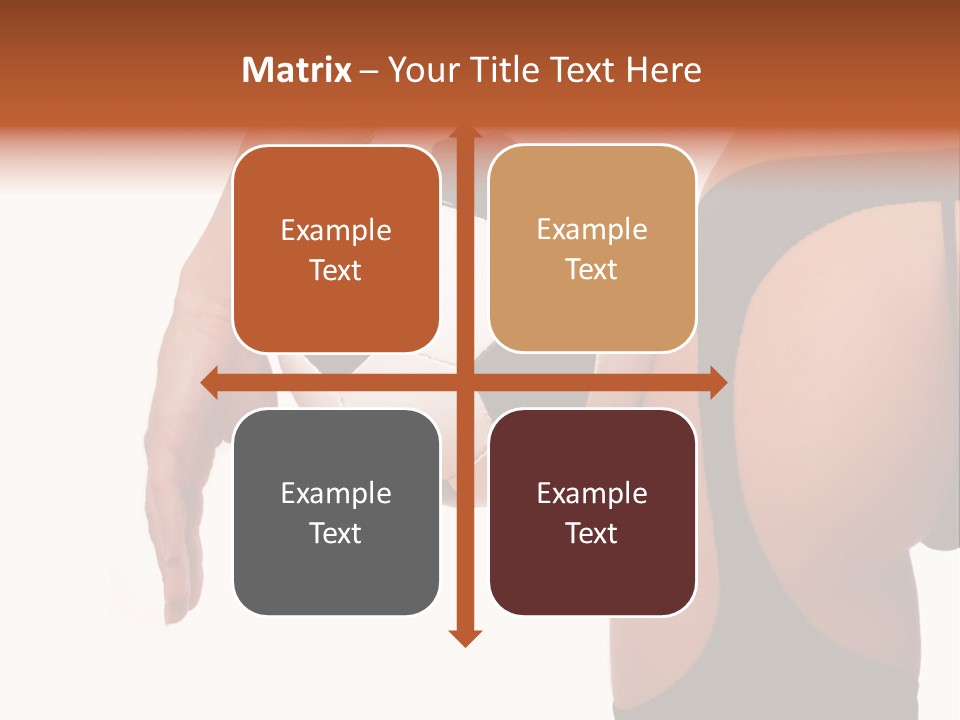 Matrix – Your Title Text Here

Example Text

Example Text

Example Text

Example Text